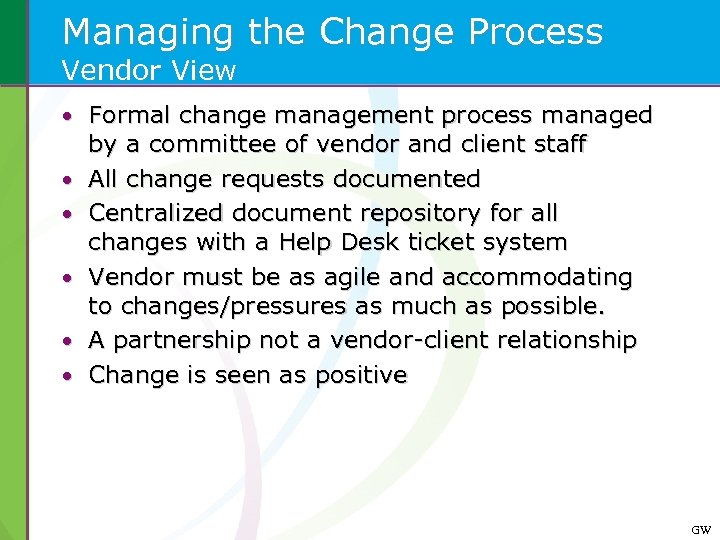 Managing the Change Process
Vendor View

• Formal change management process managed by a committee of vendor and client staff
• All change requests documented
• Centralized document repository for all changes with a Help Desk ticket system
• Vendor must be as agile and accommodating to changes/pressures as much as possible.
• A partnership not a vendor-client relationship
• Change is seen as positive

GW